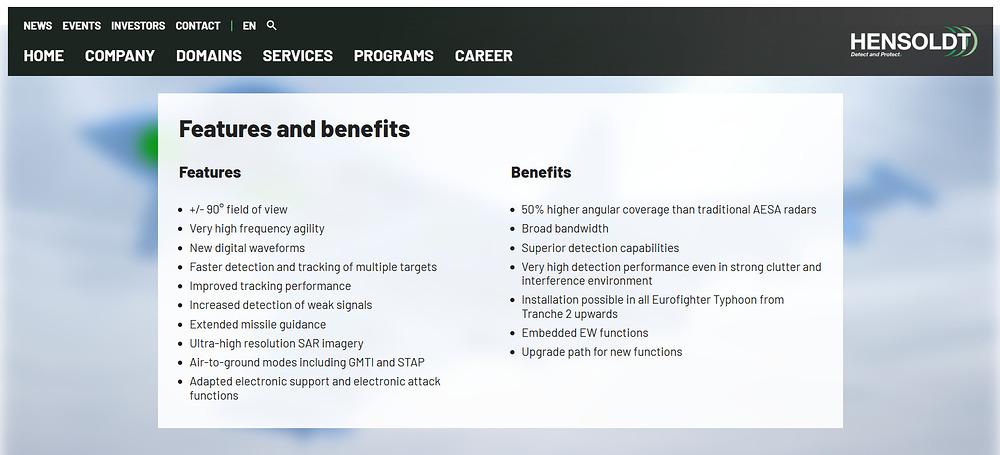 NEWS EVENTS INVESTORS CONTACT | EN

HOME COMPANY DOMAINS SERVICES PROGRAMS CAREER

HENSOLDT
Detect and Protect.

Features and benefits

Features

- +/- 90° field of view
- Very high frequency agility
- New digital waveforms
- Faster detection and tracking of multiple targets
- Improved tracking performance
- Increased detection of weak signals
- Extended missile guidance
- Ultra-high resolution SAR imagery
- Air-to-ground modes including GMTI and STAP
- Adapted electronic support and electronic attack functions

Benefits

- 50% higher angular coverage than traditional AESA radars
- Broad bandwidth
- Superior detection capabilities
- Very high detection performance even in strong clutter and interference environment
- Installation possible in all Eurofighter Typhoon from Tranche 2 upwards
- Embedded EW functions
- Upgrade path for new functions